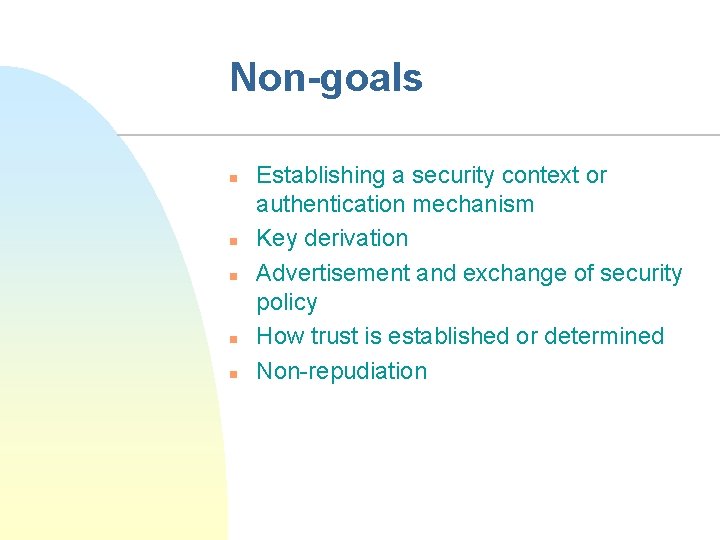 Non-goals

- Establishing a security context or authentication mechanism
- Key derivation
- Advertisement and exchange of security policy
- How trust is established or determined
- Non-repudiation